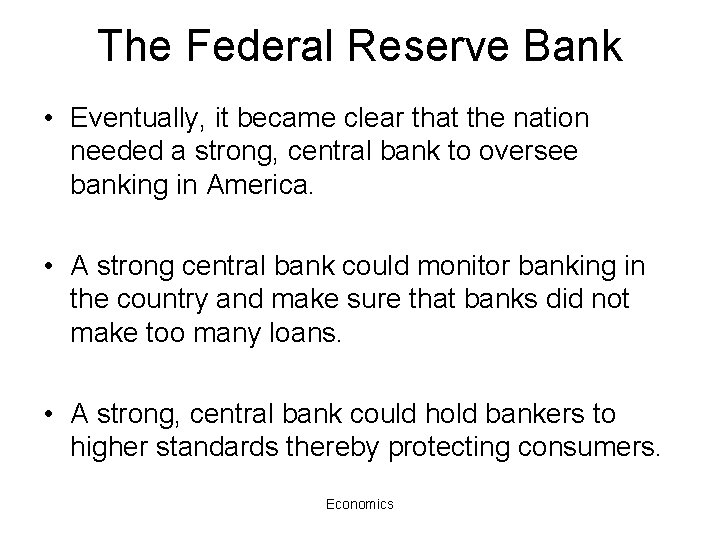 The Federal Reserve Bank

• Eventually, it became clear that the nation needed a strong, central bank to oversee banking in America.

• A strong central bank could monitor banking in the country and make sure that banks did not make too many loans.

• A strong, central bank could hold bankers to higher standards thereby protecting consumers.

Economics